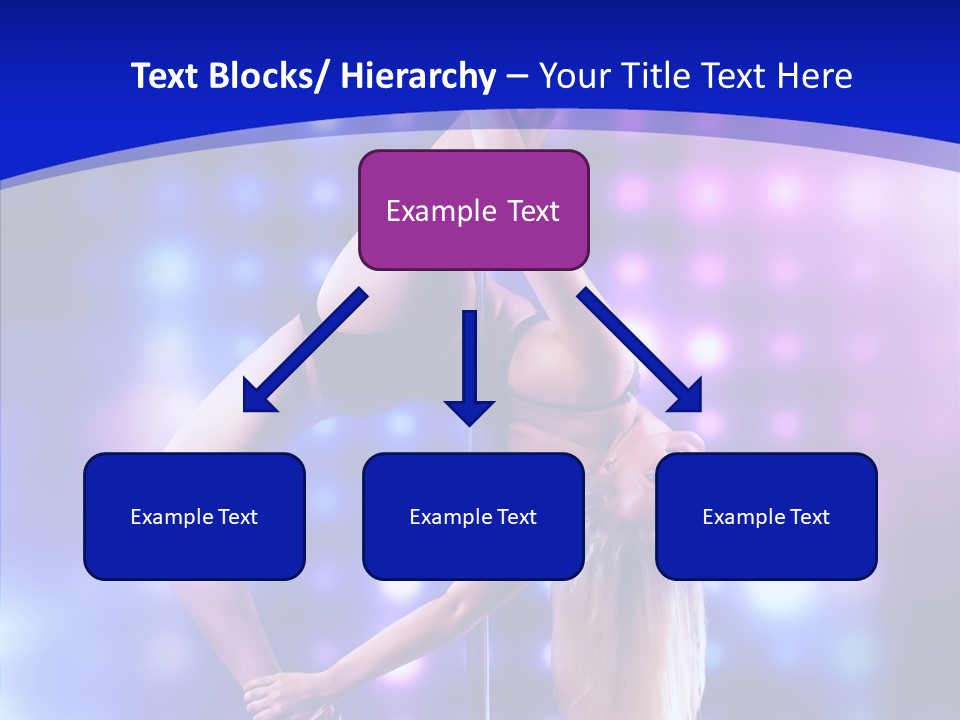 Text Blocks/ Hierarchy – Your Title Text Here

Example Text

Example Text

Example Text

Example Text